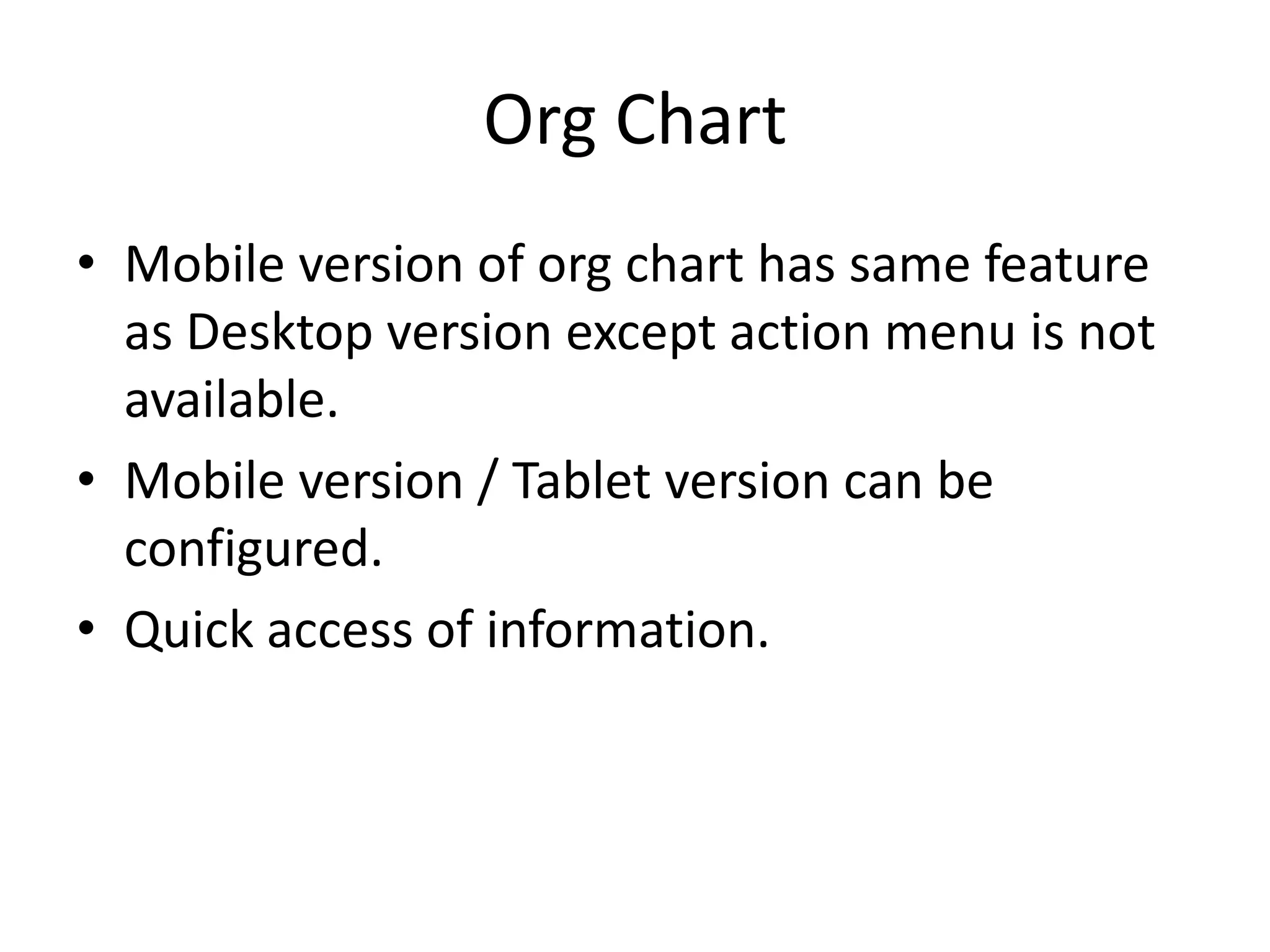 Org Chart

• Mobile version of org chart has same feature as Desktop version except action menu is not available.
• Mobile version / Tablet version can be configured.
• Quick access of information.